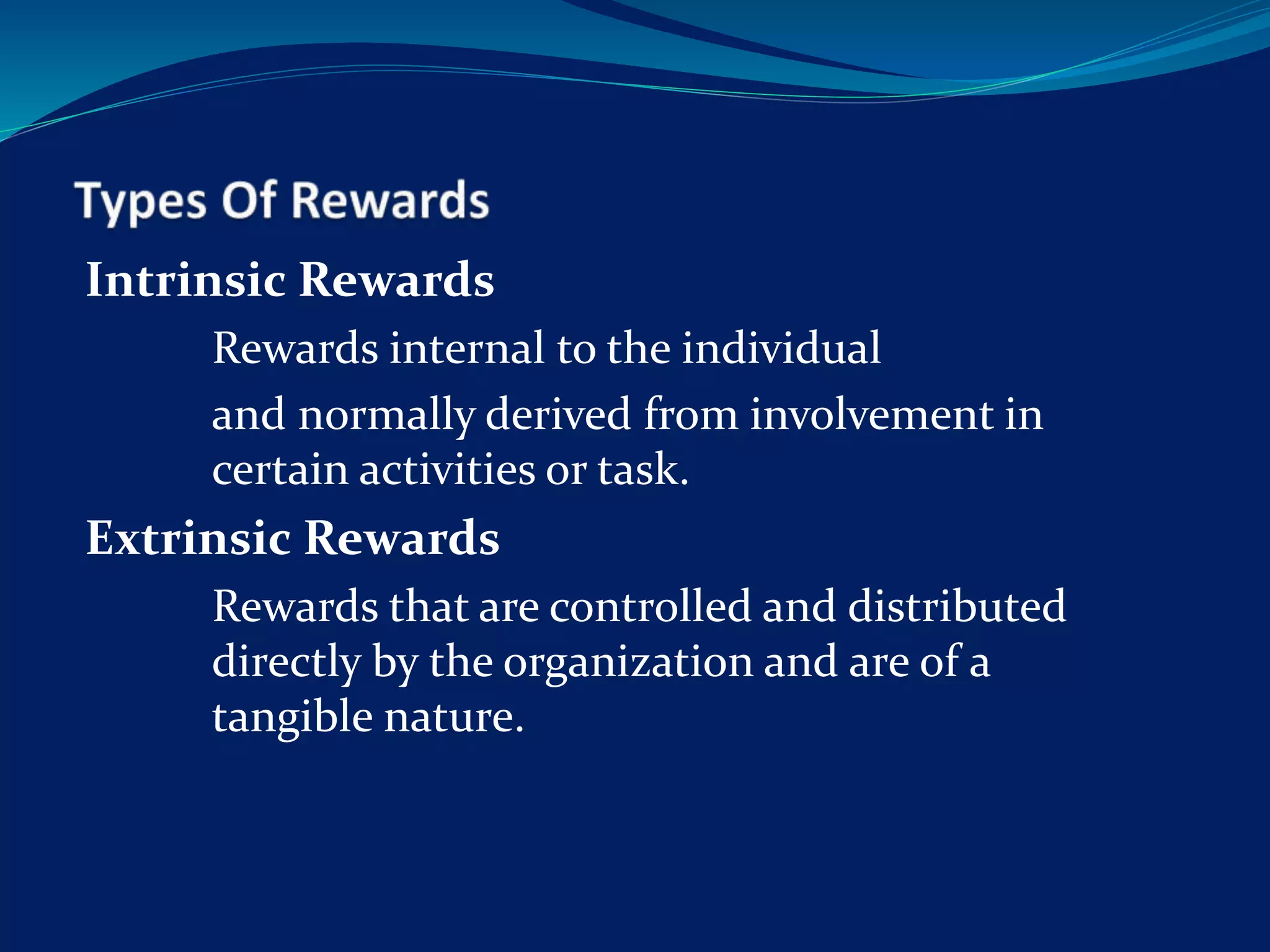 Types Of Rewards

Intrinsic Rewards

Rewards internal to the individual

and normally derived from involvement in certain activities or task.

Extrinsic Rewards

Rewards that are controlled and distributed directly by the organization and are of a tangible nature.